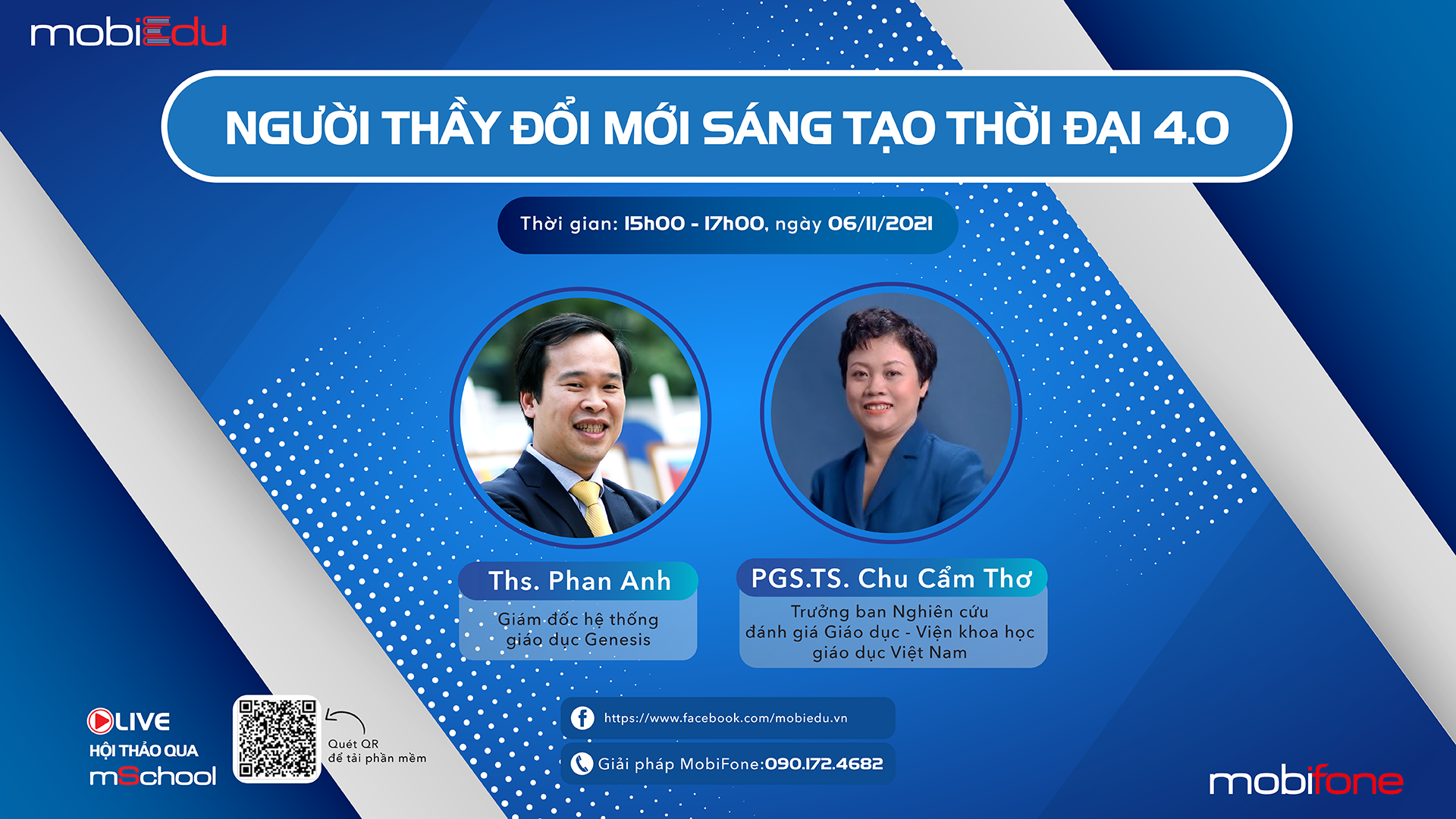 mobiEdu

NGƯỜI THẦY ĐỔI MỚI SÁNG TẠO THỜI ĐẠI 4.0

Thời gian: 15h00 - 17h00, ngày 06/11/2021

Ths. Phan Anh
Giám đốc hệ thống giáo dục Genesis

PGS.TS. Chu Cẩm Thơ
Trưởng ban Nghiên cứu đánh giá Giáo dục - Viện khoa học giáo dục Việt Nam

LIVE
HỘI THẢO QUA
mSchool

Quét QR để tải phần mềm

https://www.facebook.com/mobiedu.vn

Giải pháp MobiFone:090.172.4682

mobifone